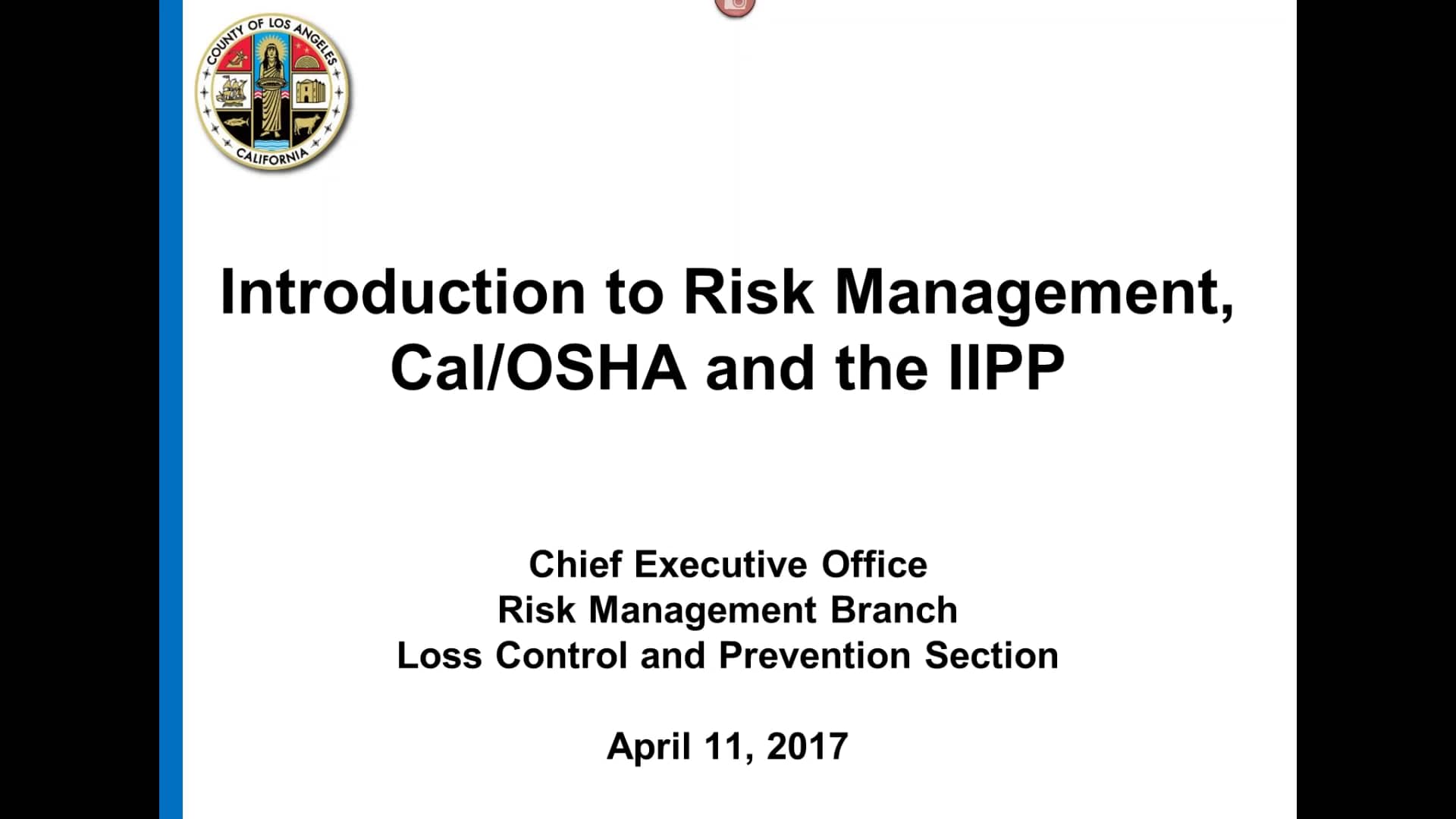 COUNTY OF LOS ANGELES
CALIFORNIA

Introduction to Risk Management, Cal/OSHA and the IIPP

Chief Executive Office
Risk Management Branch
Loss Control and Prevention Section

April 11, 2017